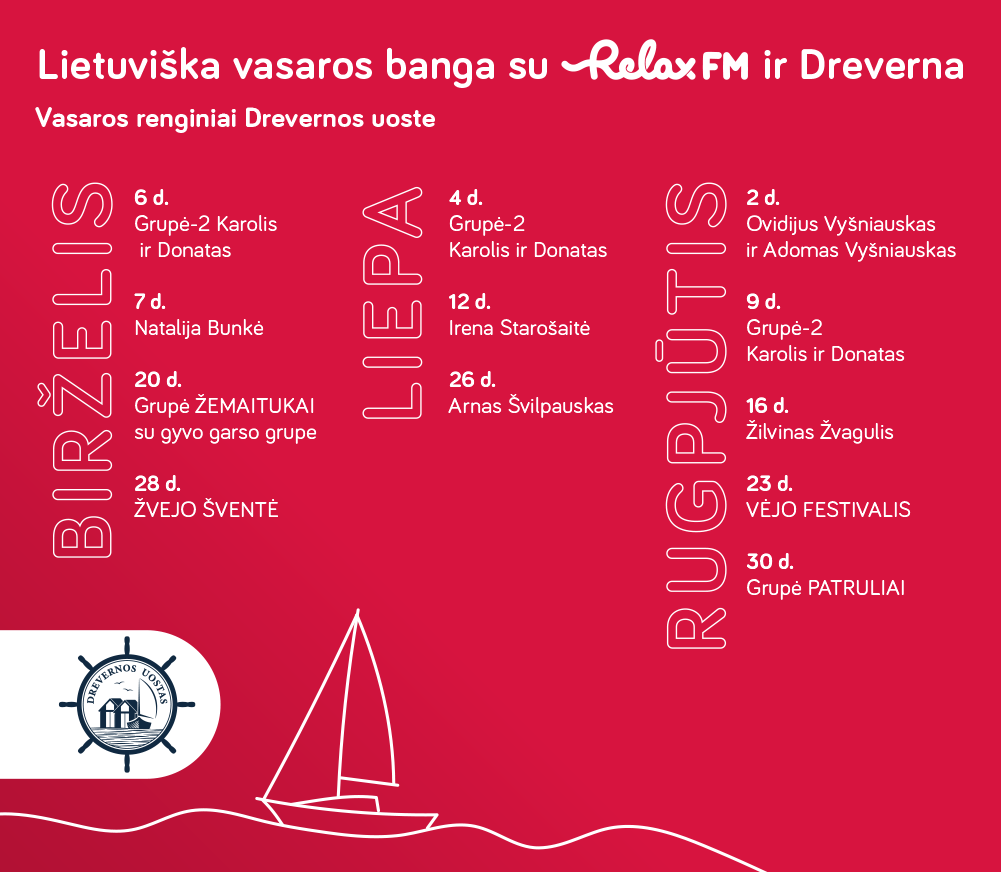 Lietuviška vasaros banga su Relax FM ir Dreverna

Vasaros renginiai Drevernos uoste

BIRŽELIS

6 d.
Grupė-2 Karolis ir Donatas

7 d.
Natalija Bunkė

20 d.
Grupė ŽEMAITUKAI su gyvo garso grupe

28 d.
ŽVEJO ŠVENTĖ

LIEPA

4 d.
Grupė-2 Karolis ir Donatas

12 d.
Irena Starošaitė

26 d.
Arnas Švilpauskas

RUGPJŪTIS

2 d.
Ovidijus Vyšniauskas ir Adomas Vyšniauskas

9 d.
Grupė-2 Karolis ir Donatas

16 d.
Žilvinas Žvagulis

23 d.
VĖJO FESTIVALIS

30 d.
Grupė PATRULIAI

DREVERNOS UOSTAS